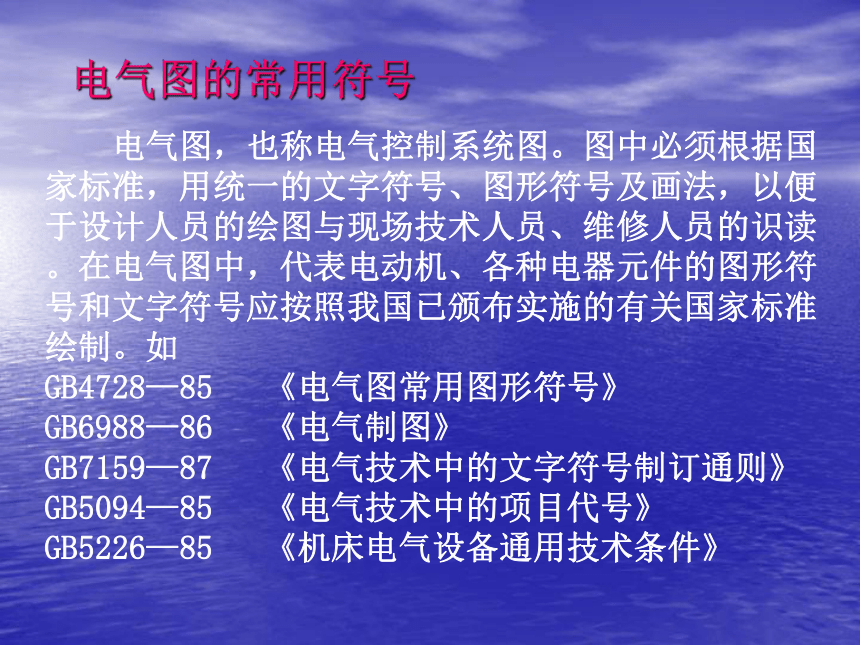 电气图的常用符号

电气图，也称电气控制系统图。图中必须根据国家标准，用统一的文字符号、图形符号及画法，以便于设计人员的绘图与现场技术人员、维修人员的识读。在电气图中，代表电动机、各种电器元件的图形符号和文字符号应按照我国已颁布实施的有关国家标准绘制。如
GB4728—85 《电气图常用图形符号》
GB6988—86 《电气制图》
GB7159—87 《电气技术中的文字符号制订通则》
GB5094—85 《电气技术中的项目代号》
GB5226—85 《机床电气设备通用技术条件》